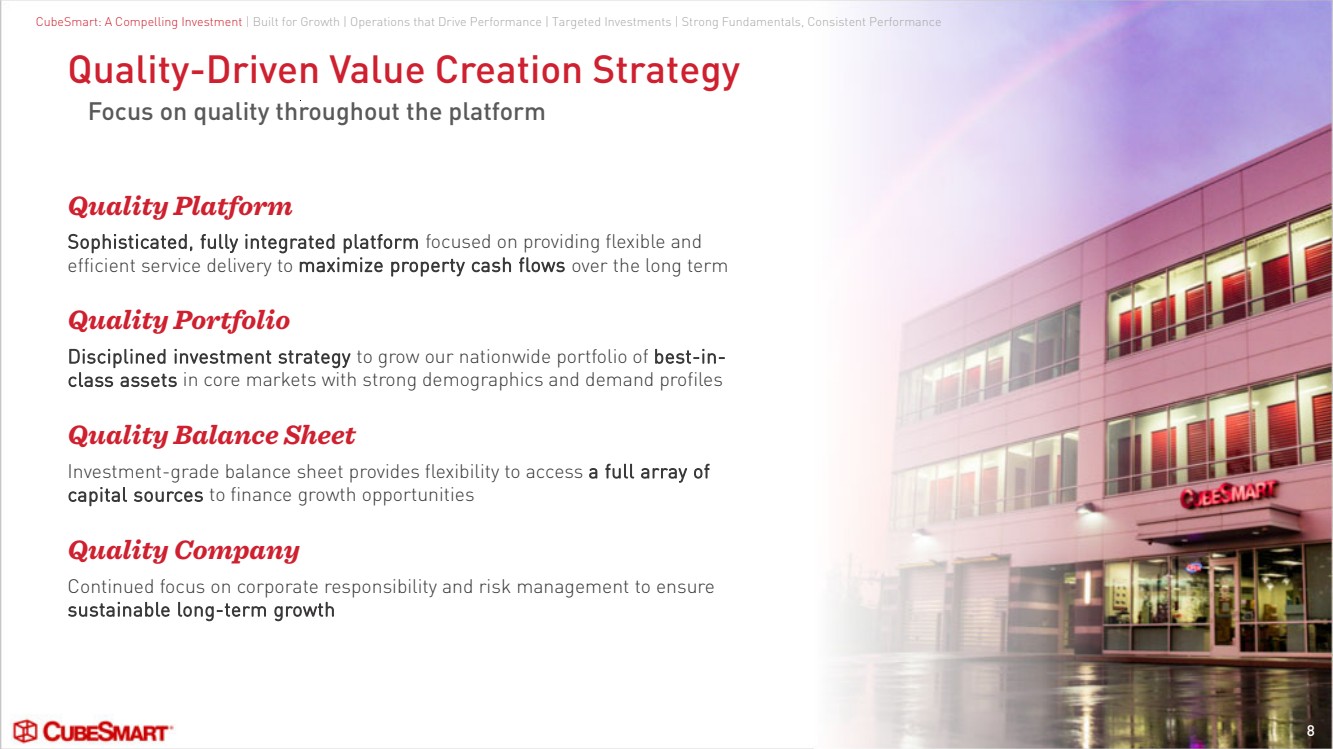 CubeSmart: A Compelling Investment | Built for Growth | Operations that Drive Performance | Targeted Investments | Strong Fundamentals, Consistent Performance

Quality-Driven Value Creation Strategy

Focus on quality throughout the platform

Quality Platform

Sophisticated, fully integrated platform focused on providing flexible and efficient service delivery to maximize property cash flows over the long term

Quality Portfolio

Disciplined investment strategy to grow our nationwide portfolio of best-in-class assets in core markets with strong demographics and demand profiles

Quality Balance Sheet

Investment-grade balance sheet provides flexibility to access a full array of capital sources to finance growth opportunities

Quality Company

Continued focus on corporate responsibility and risk management to ensure sustainable long-term growth

CUBESMART

CUBESMART

8